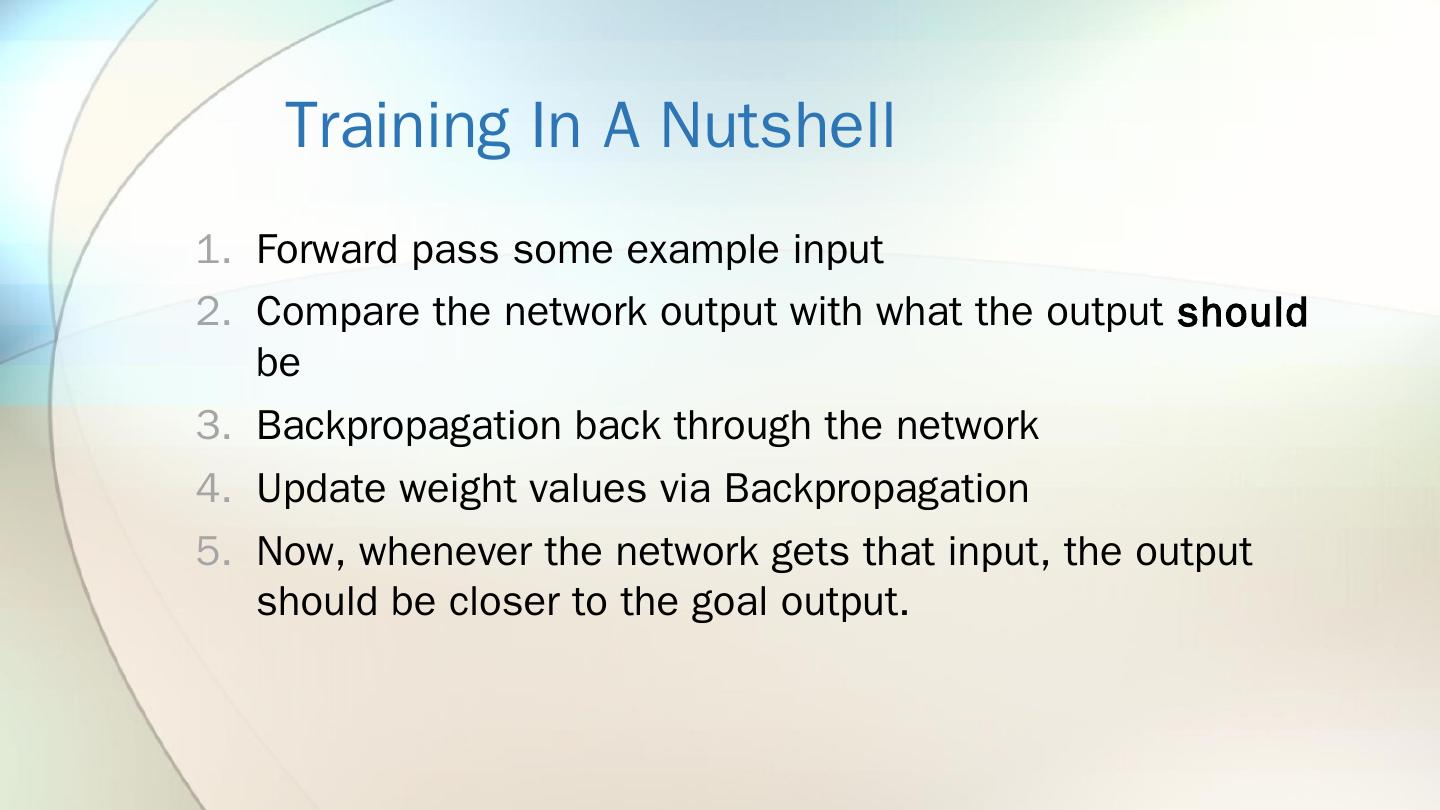 Training In A Nutshell

1. Forward pass some example input
2. Compare the network output with what the output should be
3. Backpropagation back through the network
4. Update weight values via Backpropagation
5. Now, whenever the network gets that input, the output should be closer to the goal output.